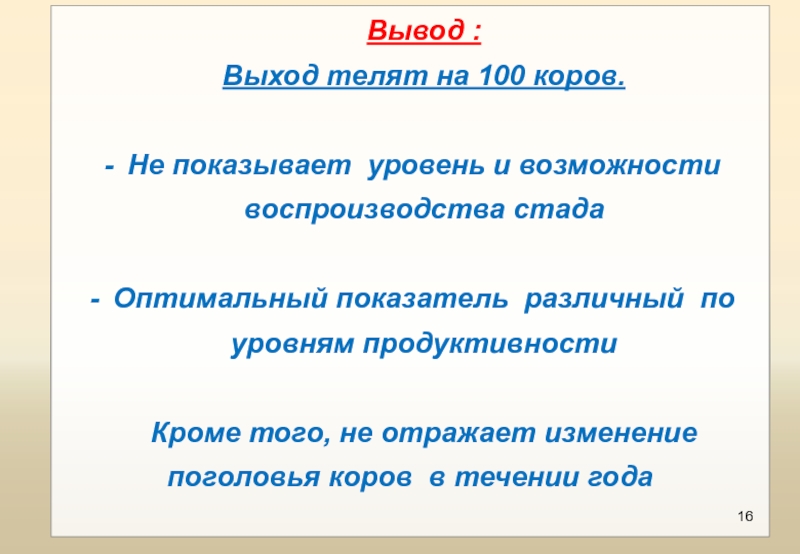 Вывод :

Выход телят на 100 коров.

- Не показывает уровень и возможности воспроизводства стада

- Оптимальный показатель различный по уровням продуктивности

Кроме того, не отражает изменение поголовья коров в течении года

16